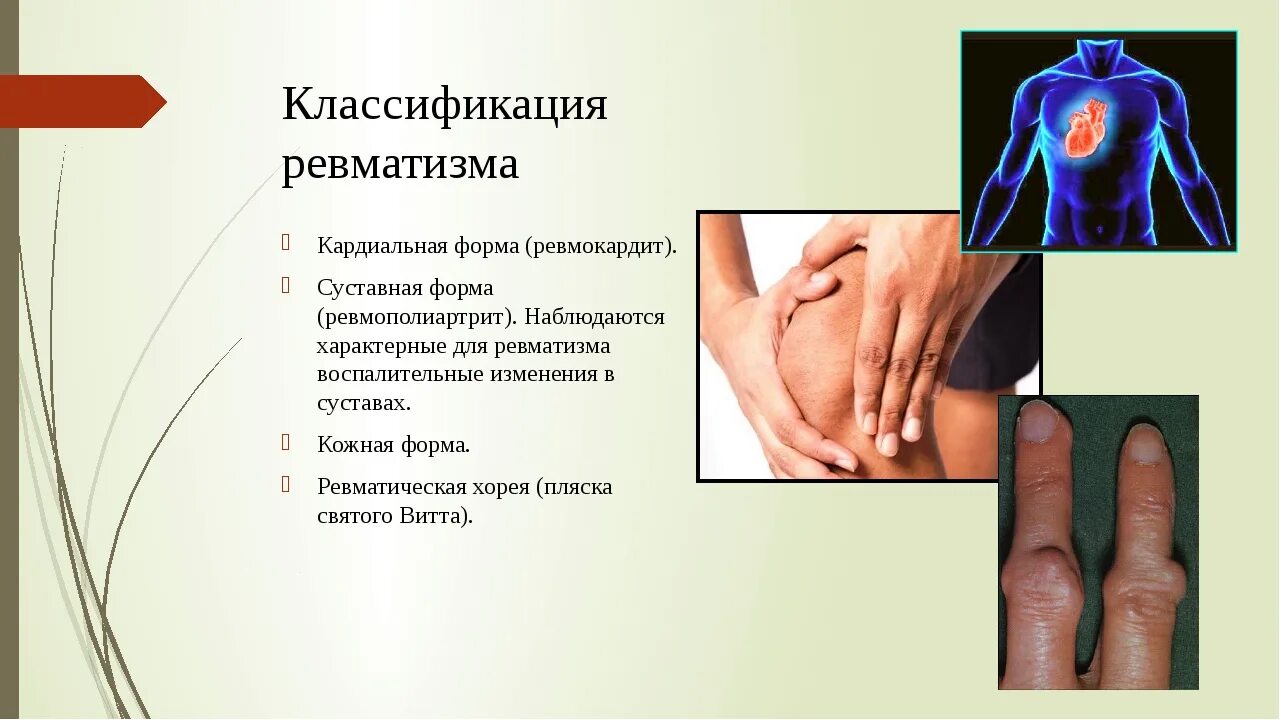 Классификация ревматизма

Кардиальная форма (ревмокардит).

Суставная форма (ревмополиартрит). Наблюдаются характерные для ревматизма воспалительные изменения в суставах.

Кожная форма.

Ревматическая хорея (пляска святого Витта).